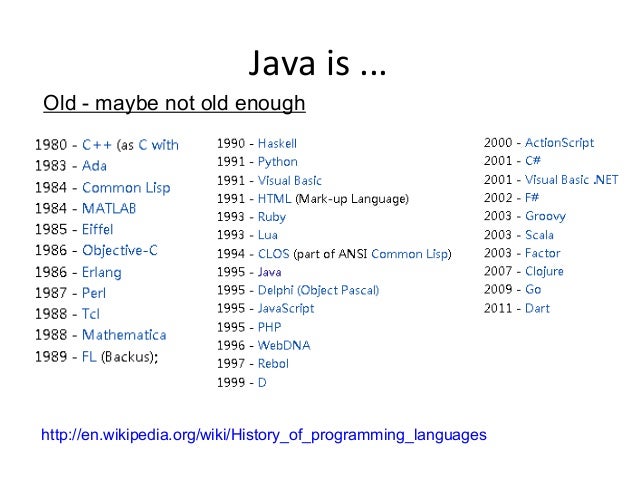 Java is ...

Old - maybe not old enough

1980 - C++ (as C with
1983 - Ada
1984 - Common Lisp
1984 - MATLAB
1985 - Eiffel
1986 - Objective-C
1986 - Erlang
1987 - Perl
1988 - Tcl
1988 - Mathematica
1989 - FL (Backus);

1990 - Haskell
1991 - Python
1991 - Visual Basic
1991 - HTML (Mark-up Language)
1993 - Ruby
1993 - Lua
1994 - CLOS (part of ANSI Common Lisp)
1995 - Java
1995 - Delphi (Object Pascal)
1995 - JavaScript
1995 - PHP
1996 - WebDNA
1997 - Rebol
1999 - D

2000 - ActionScript
2001 - C#
2001 - Visual Basic .NET
2002 - F#
2003 - Groovy
2003 - Scala
2003 - Factor
2007 - Clojure
2009 - Go
2011 - Dart

http://en.wikipedia.org/wiki/History_of_programming_languages